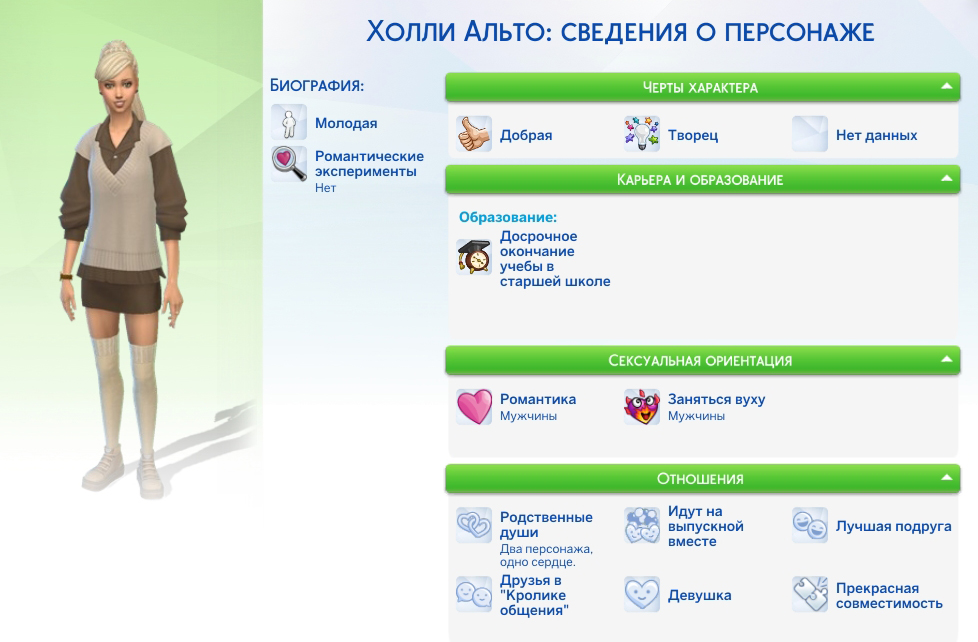 Холли Альто: сведения о персонаже

Биография:

Молодая

Романтические эксперименты
Нет

Черты характера

Добрая

Творец

Нет данных

Карьера и образование

Образование:

Досрочное окончание учебы в старшей школе

Сексуальная ориентация

Романтика
Мужчины

Заняться вуху
Мужчины

Отношения

Родственные души
Два персонажа, одно сердце.

Идут на выпускной вместе

Лучшая подруга

Друзья в "Кролике общения"

Девушка

Прекрасная совместимость